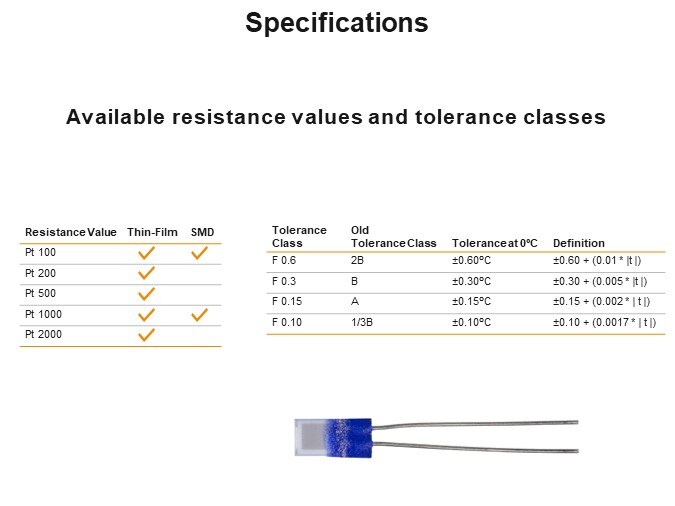 Specifications

Available resistance values and tolerance classes

| Resistance Value | Thin-Film | SMD |
|---|---|---|
| Pt 100 | ✓ | ✓ |
| Pt 200 | ✓ | |
| Pt 500 | ✓ | |
| Pt 1000 | ✓ | ✓ |
| Pt 2000 | ✓ | |

| Tolerance Class | Old Tolerance Class | Tolerance at 0ºC | Definition |
|---|---|---|---|
| F 0.6 | 2B | ±0.60ºC | ±0.60 + (0.01 * \|t\|) |
| F 0.3 | B | ±0.30ºC | ±0.30 + (0.005 * \|t\|) |
| F 0.15 | A | ±0.15ºC | ±0.15 + (0.002 * \| t \|) |
| F 0.10 | 1/3B | ±0.10ºC | ±0.10 + (0.0017 * \| t \|) |